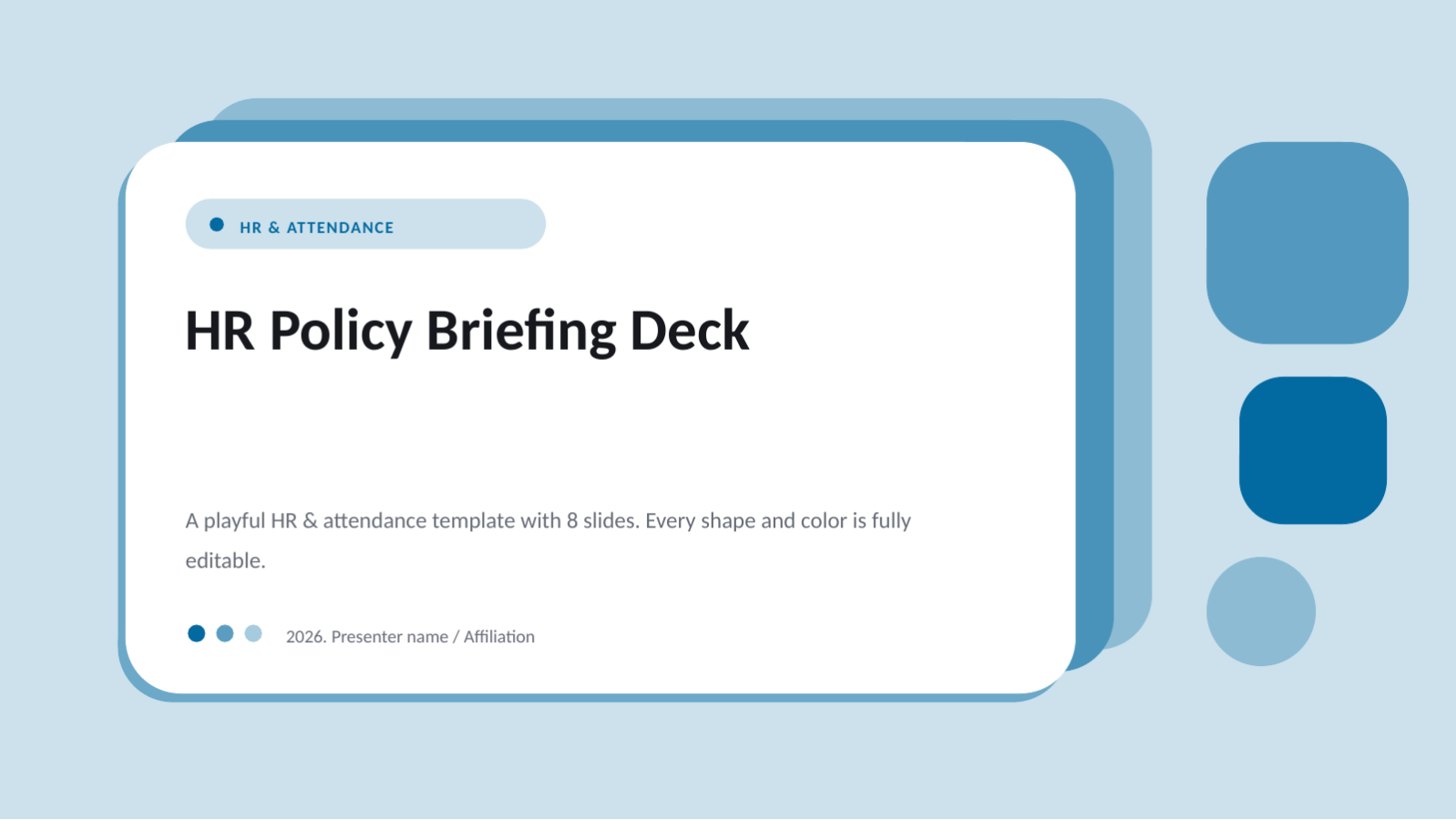 HR & ATTENDANCE

HR Policy Briefing Deck

A playful HR & attendance template with 8 slides. Every shape and color is fully editable.

2026. Presenter name / Affiliation